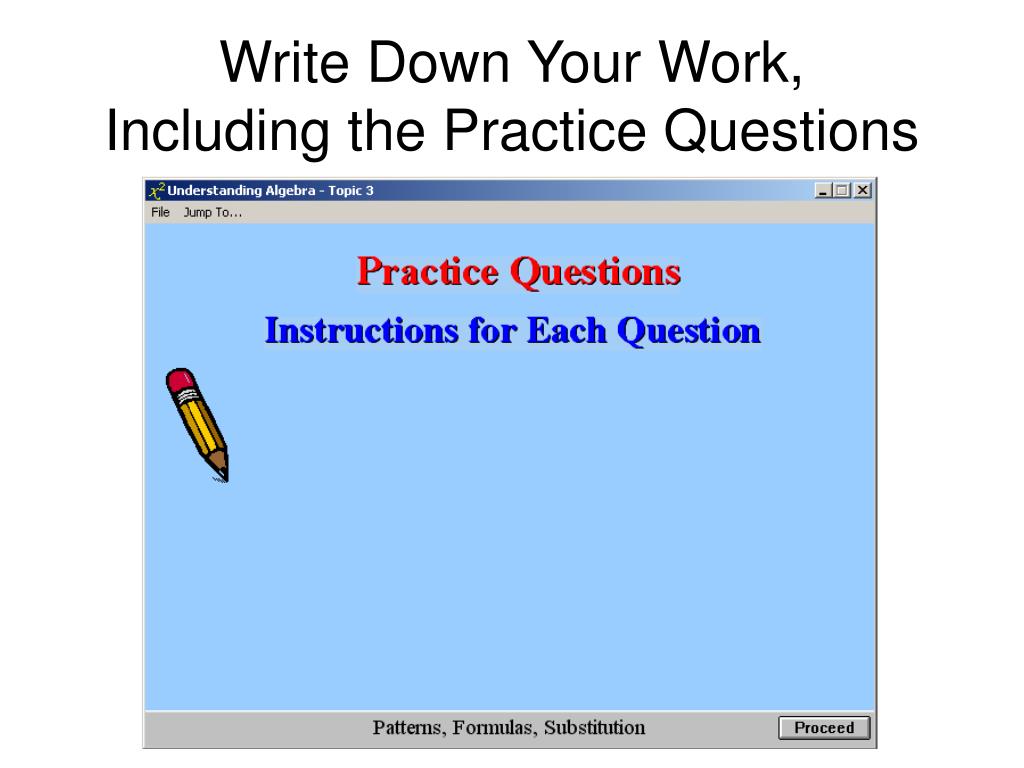 Write Down Your Work, Including the Practice Questions

$x^2$ Understanding Algebra - Topic 3

File Jump To...

Practice Questions

Instructions for Each Question

Patterns, Formulas, Substitution

Proceed